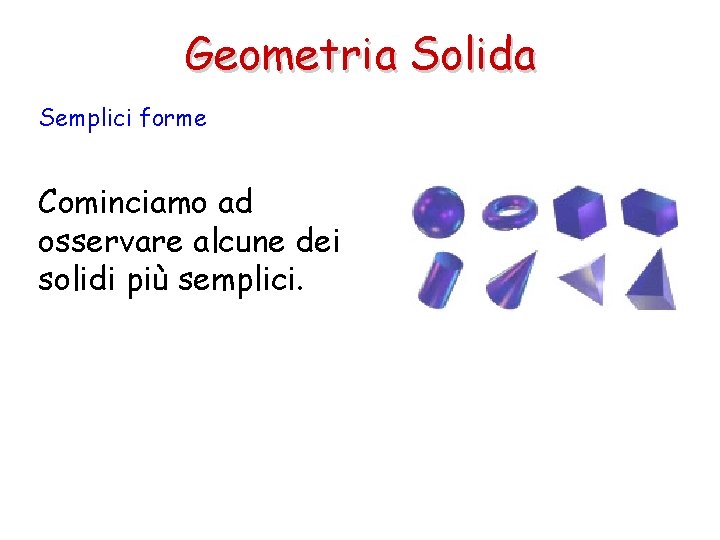 Geometria Solida

Semplici forme

Cominciamo ad osservare alcune dei solidi più semplici.